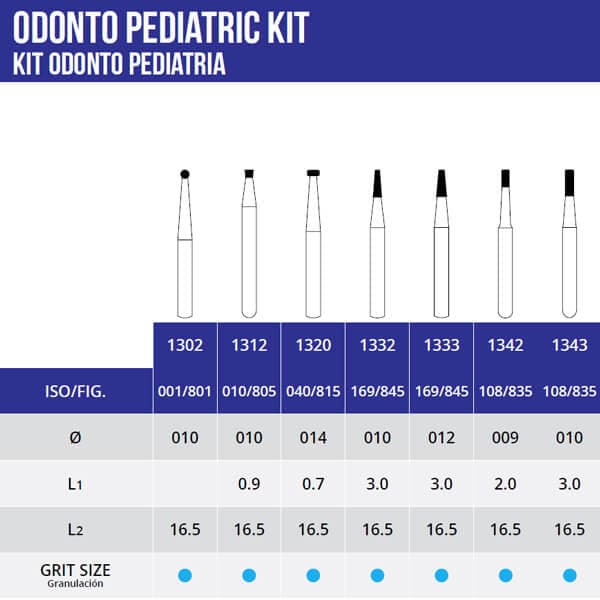 ODONTO PEDIATRIC KIT
KIT ODONTO PEDIATRIA

| | 1302 | 1312 | 1320 | 1332 | 1333 | 1342 | 1343 |
|---|---|---|---|---|---|---|---|
| ISO/FIG. | 001/801 | 010/805 | 040/815 | 169/845 | 169/845 | 108/835 | 108/835 |
| Ø | 010 | 010 | 014 | 010 | 012 | 009 | 010 |
| $L_1$ | | 0.9 | 0.7 | 3.0 | 3.0 | 2.0 | 3.0 |
| $L_2$ | 16.5 | 16.5 | 16.5 | 16.5 | 16.5 | 16.5 | 16.5 |
| GRIT SIZE Granulación | | | | | | | |